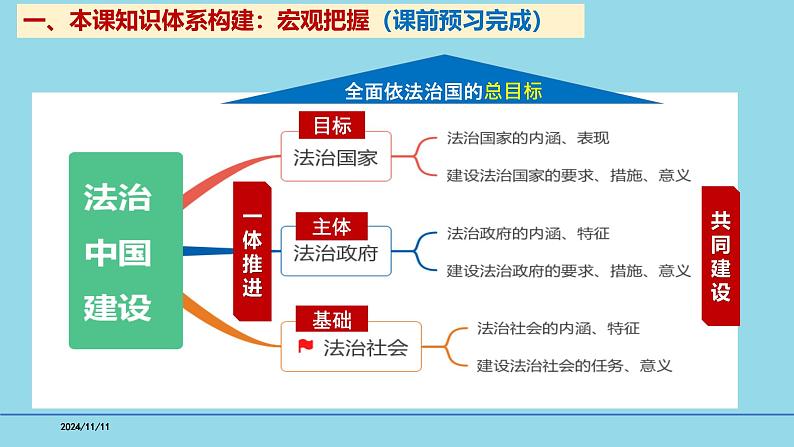 一、本课知识体系构建：宏观把握（课前预习完成）

全面依法治国的总目标

法治中国建设

一体推进

目标
法治国家
法治国家的内涵、表现
建设法治国家的要求、措施、意义

主体
法治政府
法治政府的内涵、特征
建设法治政府的要求、措施、意义

基础
法治社会
法治社会的内涵、特征
建设法治社会的任务、意义

共同建设

2024/11/11